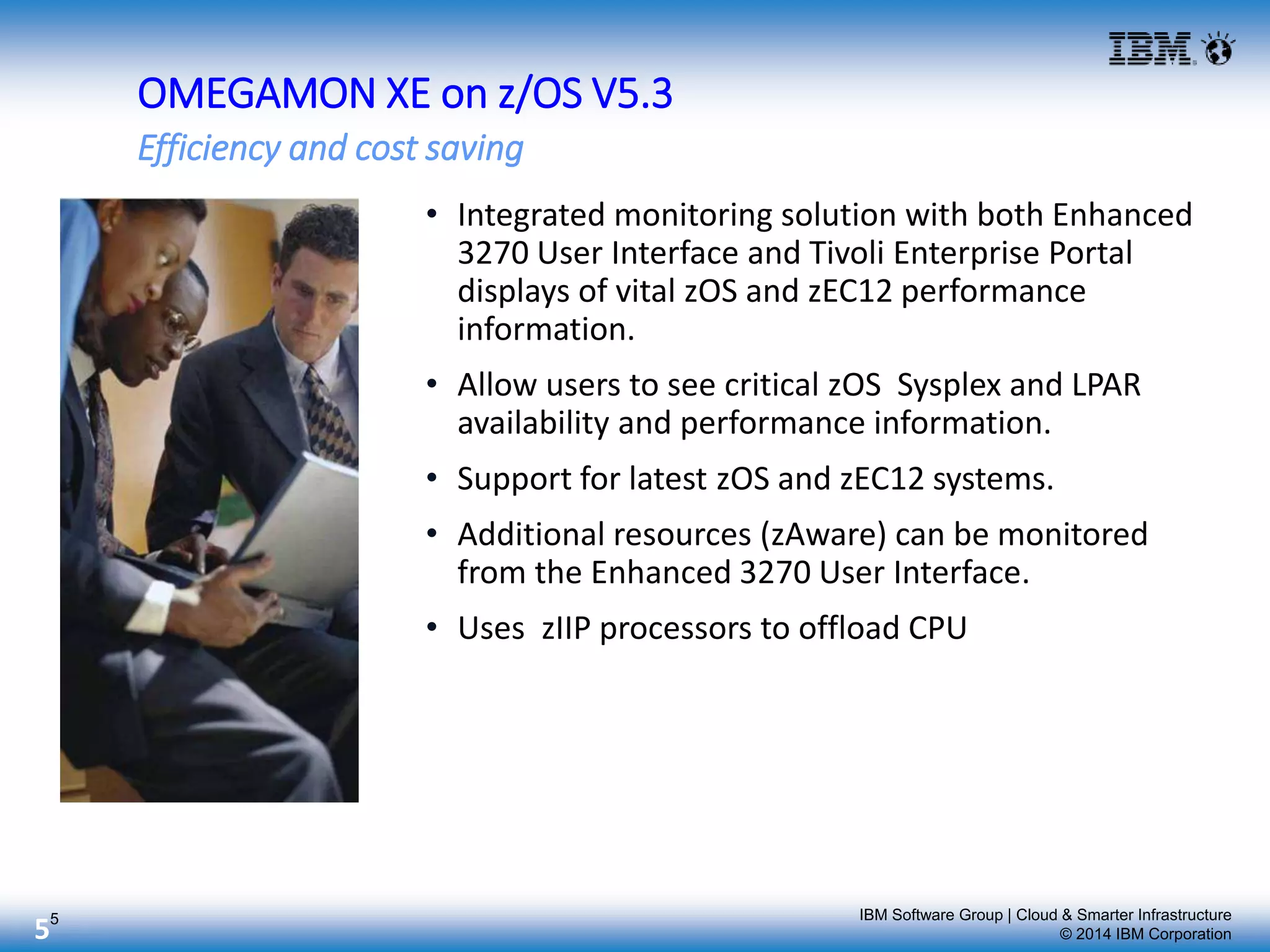 IBM

OMEGAMON XE on z/OS V5.3

Efficiency and cost saving

• Integrated monitoring solution with both Enhanced 3270 User Interface and Tivoli Enterprise Portal displays of vital zOS and zEC12 performance information.

• Allow users to see critical zOS  Sysplex and LPAR availability and performance information.

• Support for latest zOS and zEC12 systems.

• Additional resources (zAware) can be monitored from the Enhanced 3270 User Interface.

• Uses  zIIP processors to offload CPU

5 5

IBM Software Group | Cloud & Smarter Infrastructure
© 2014 IBM Corporation